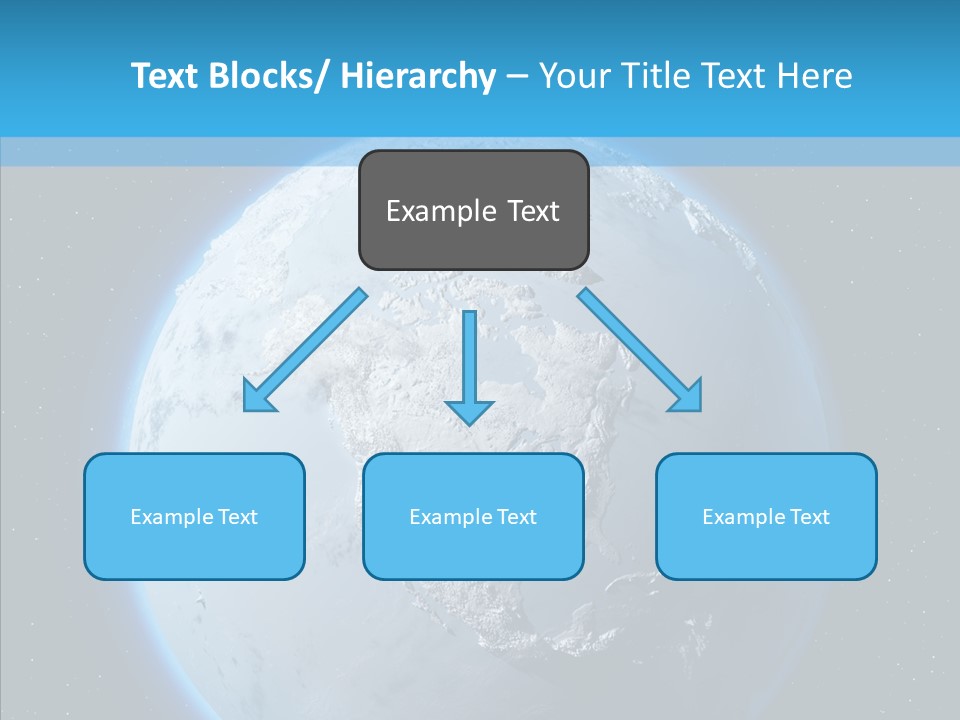 Text Blocks/ Hierarchy – Your Title Text Here

Example Text

Example Text

Example Text

Example Text